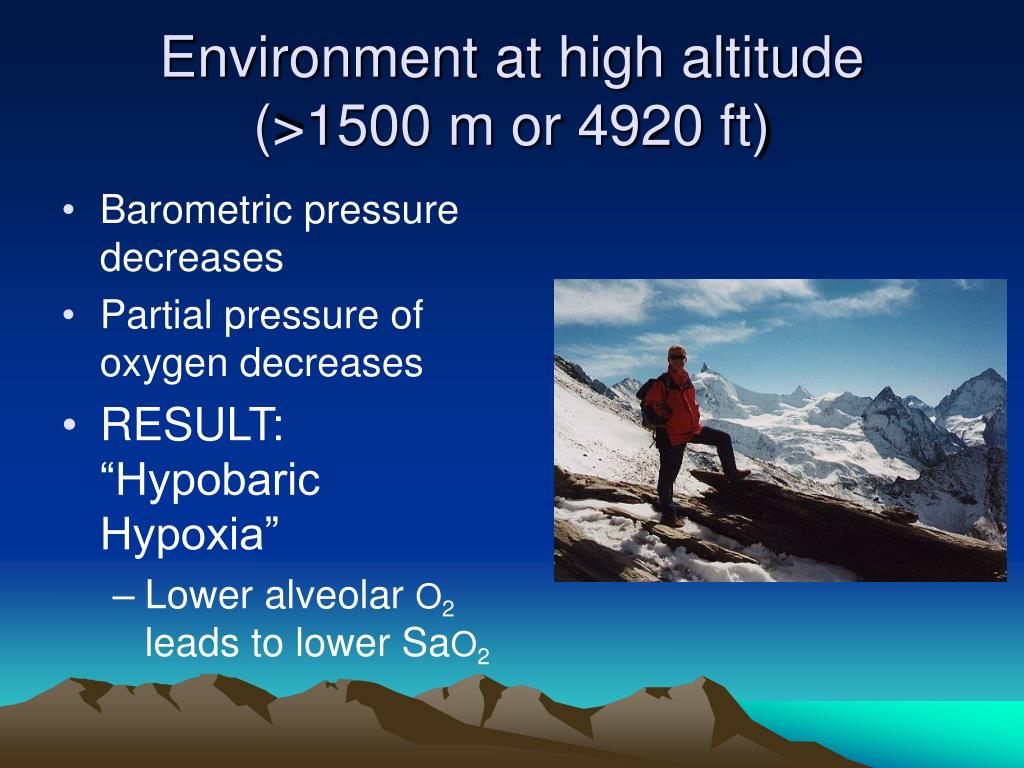 Environment at high altitude (>1500 m or 4920 ft)

• Barometric pressure decreases
• Partial pressure of oxygen decreases
• RESULT: “Hypobaric Hypoxia”
– Lower alveolar $O_2$ leads to lower $SaO_2$